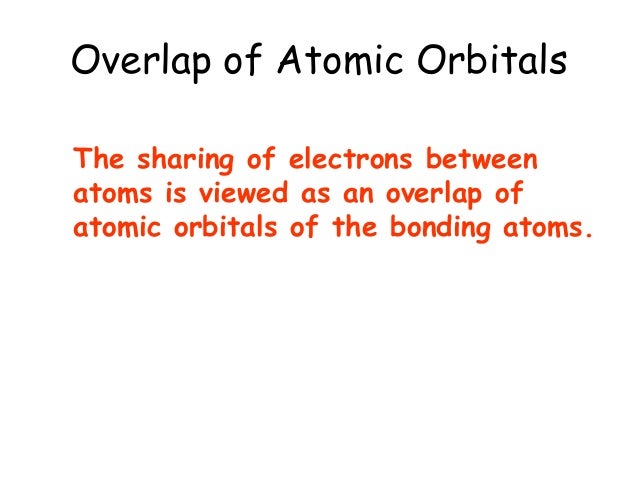 Overlap of Atomic Orbitals

The sharing of electrons between atoms is viewed as an overlap of atomic orbitals of the bonding atoms.